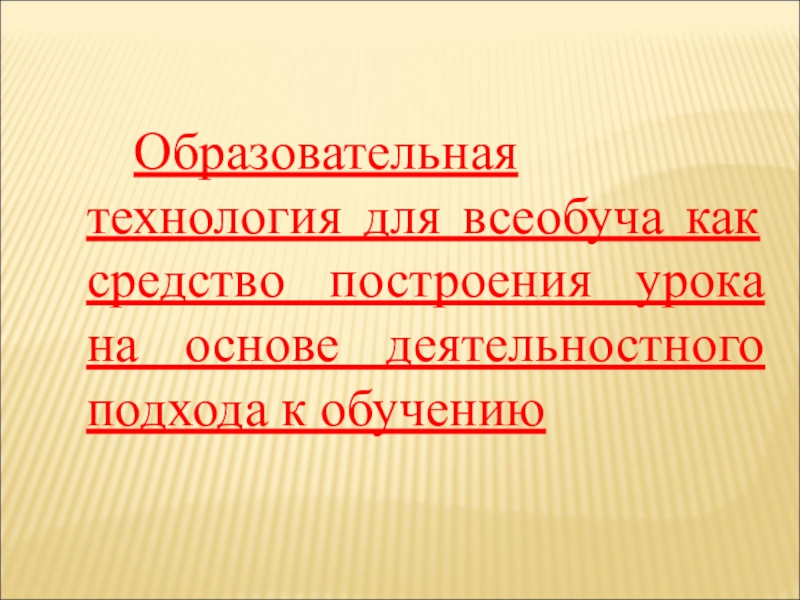 Образовательная технология для всеобуча как средство построения урока на основе деятельностного подхода к обучению